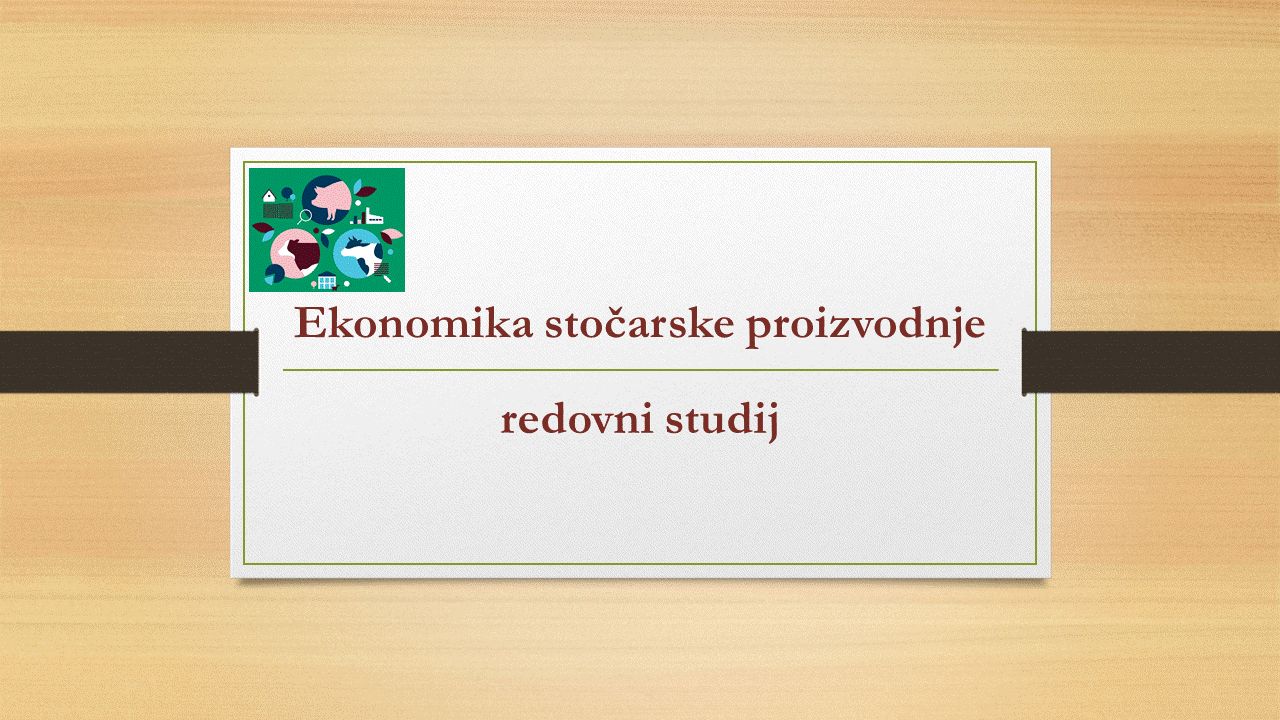 Ekonomika stočarske proizvodnje

redovni studij